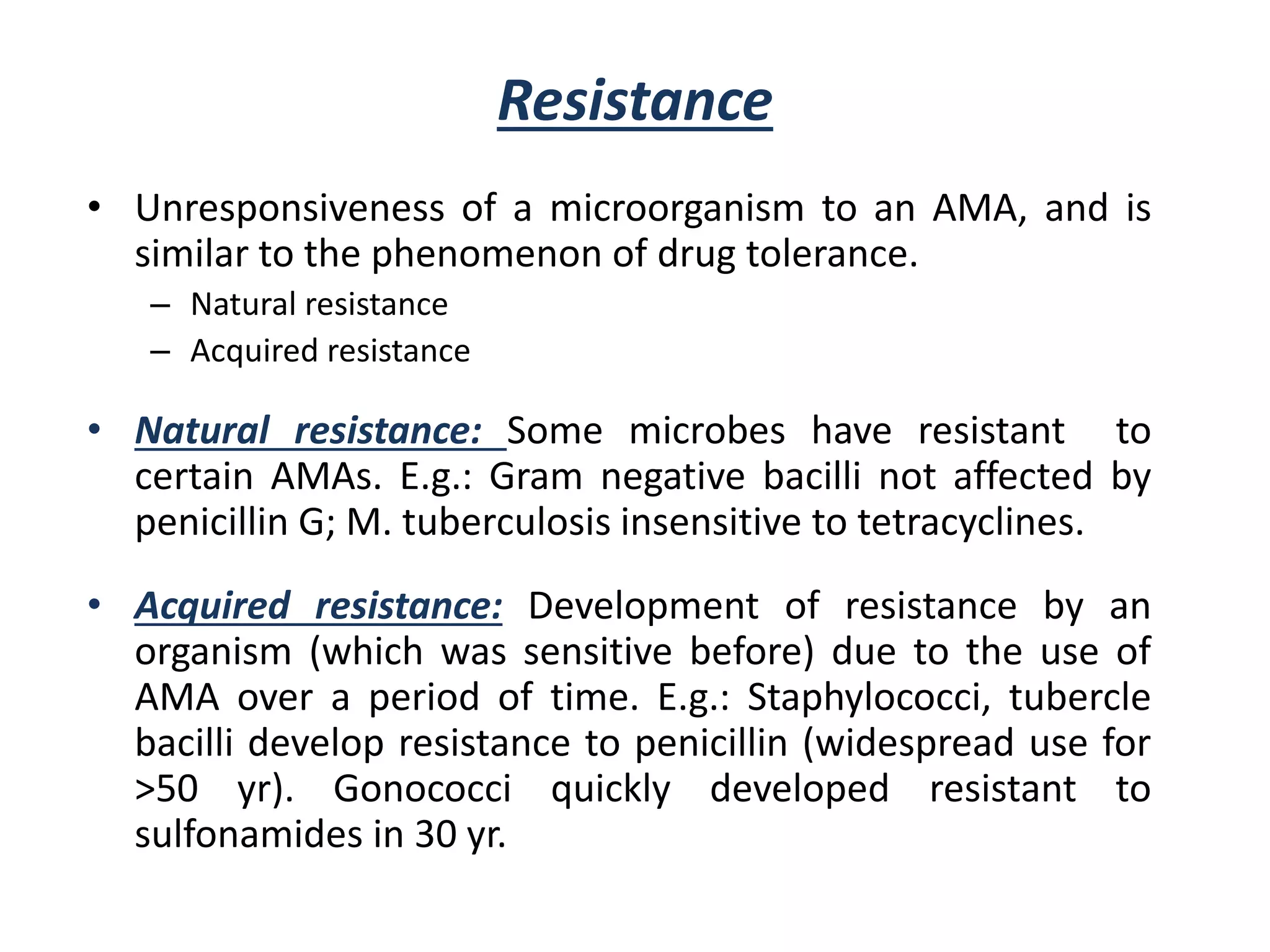 Resistance

• Unresponsiveness of a microorganism to an AMA, and is similar to the phenomenon of drug tolerance.
– Natural resistance
– Acquired resistance

• Natural resistance: Some microbes have resistant to certain AMAs. E.g.: Gram negative bacilli not affected by penicillin G; M. tuberculosis insensitive to tetracyclines.

• Acquired resistance: Development of resistance by an organism (which was sensitive before) due to the use of AMA over a period of time. E.g.: Staphylococci, tubercle bacilli develop resistance to penicillin (widespread use for >50 yr). Gonococci quickly developed resistant to sulfonamides in 30 yr.